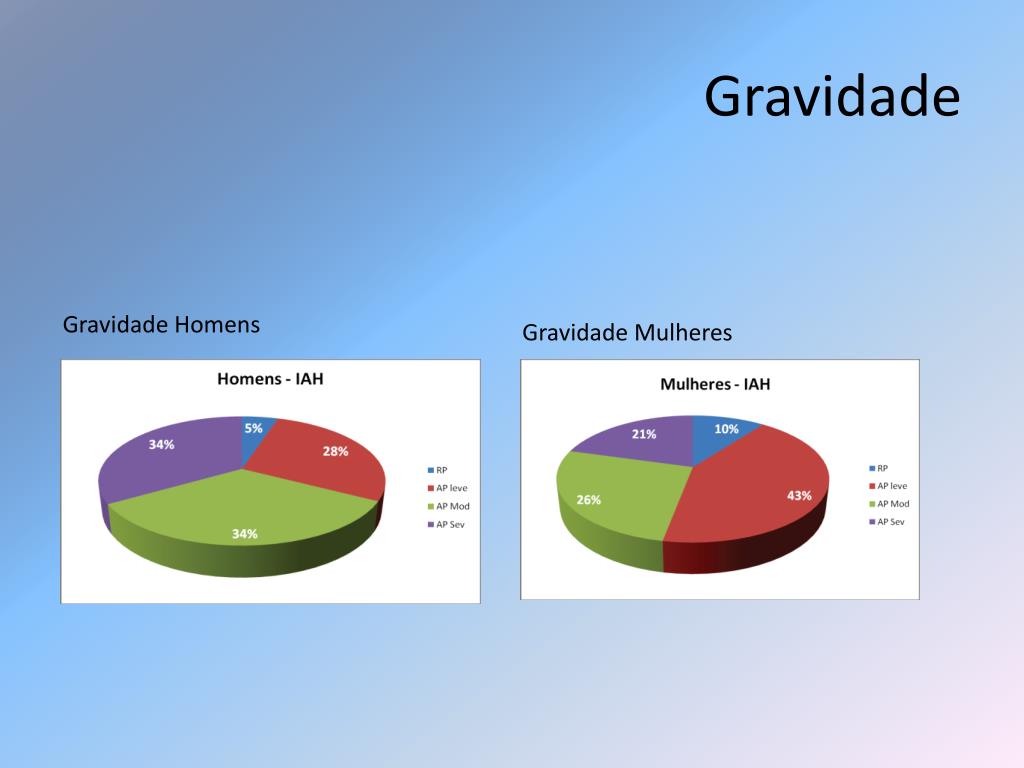 Gravidade

Gravidade Homens

Homens - IAH

5%
28%
34%
34%

RP
AP leve
AP Mod
AP Sev

Gravidade Mulheres

Mulheres - IAH

10%
43%
26%
21%

RP
AP leve
AP Mod
AP Sev